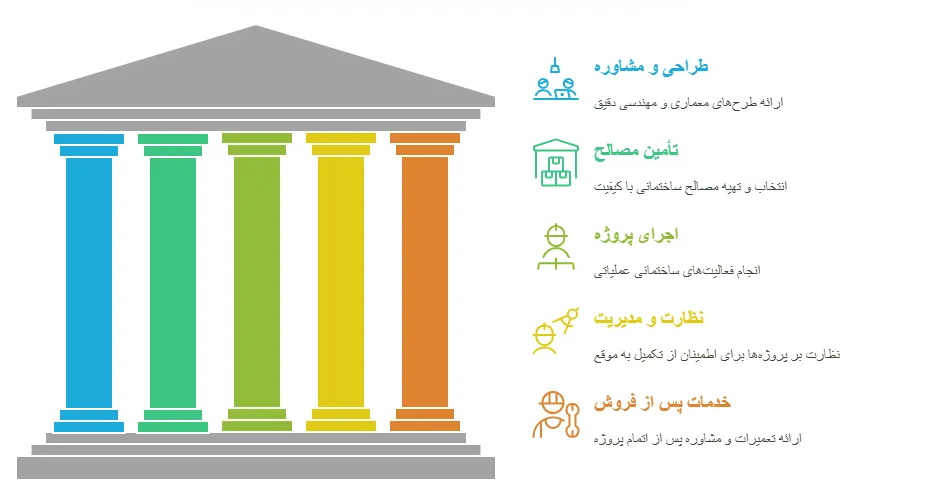 طراحی و مشاوره
ارائه طرح‌های معماری و مهندسی دقیق

تأمین مصالح
انتخاب و تهیه مصالح ساختمانی با کیفیت

اجرای پروژه
انجام فعالیت‌های ساختمانی عملیاتی

نظارت و مدیریت
نظارت بر پروژه‌ها برای اطمینان از تکمیل به موقع

خدمات پس از فروش
ارائه تعمیرات و مشاوره پس از اتمام پروژه